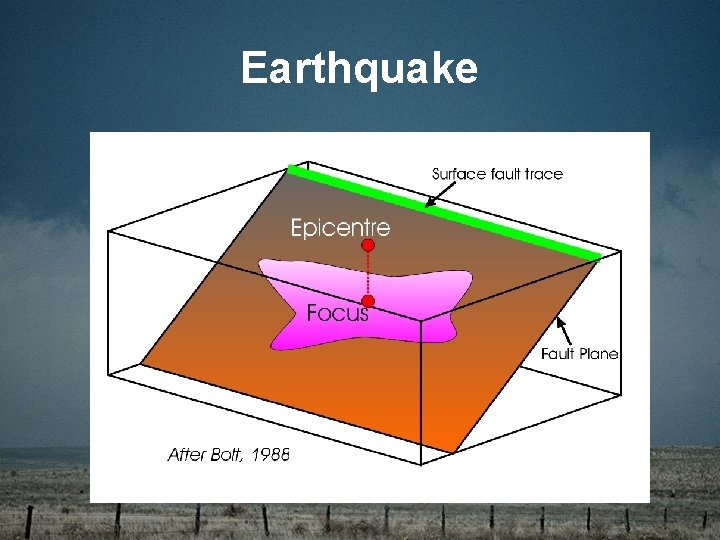 Earthquake

Surface fault trace

Epicentre

Focus

Fault Plane

After Bolt, 1988